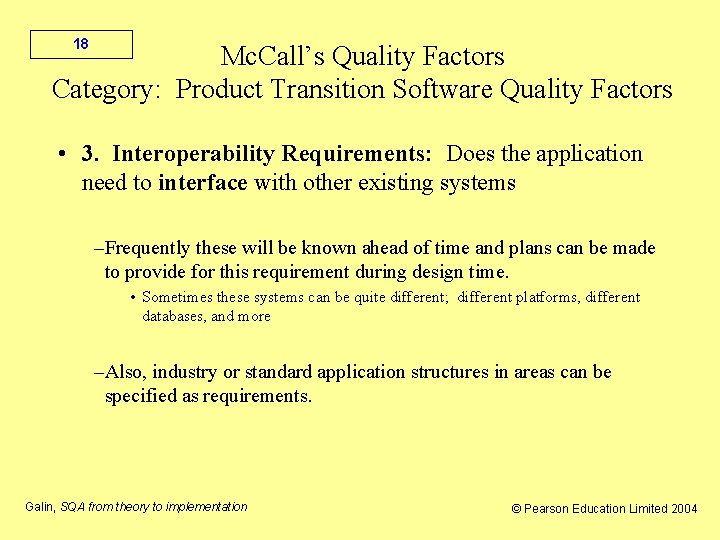 18

McCall's Quality Factors
Category: Product Transition Software Quality Factors

• 3. Interoperability Requirements: Does the application need to interface with other existing systems

–Frequently these will be known ahead of time and plans can be made to provide for this requirement during design time.

• Sometimes these systems can be quite different; different platforms, different databases, and more

–Also, industry or standard application structures in areas can be specified as requirements.

Galin, SQA from theory to implementation

© Pearson Education Limited 2004